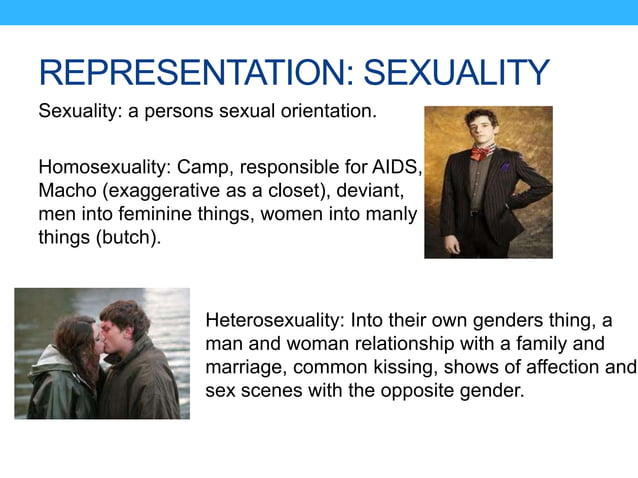 REPRESENTATION: SEXUALITY

Sexuality: a persons sexual orientation.

Homosexuality: Camp, responsible for AIDS, Macho (exaggerative as a closet), deviant, men into feminine things, women into manly things (butch).

Heterosexuality: Into their own genders thing, a man and woman relationship with a family and marriage, common kissing, shows of affection and sex scenes with the opposite gender.